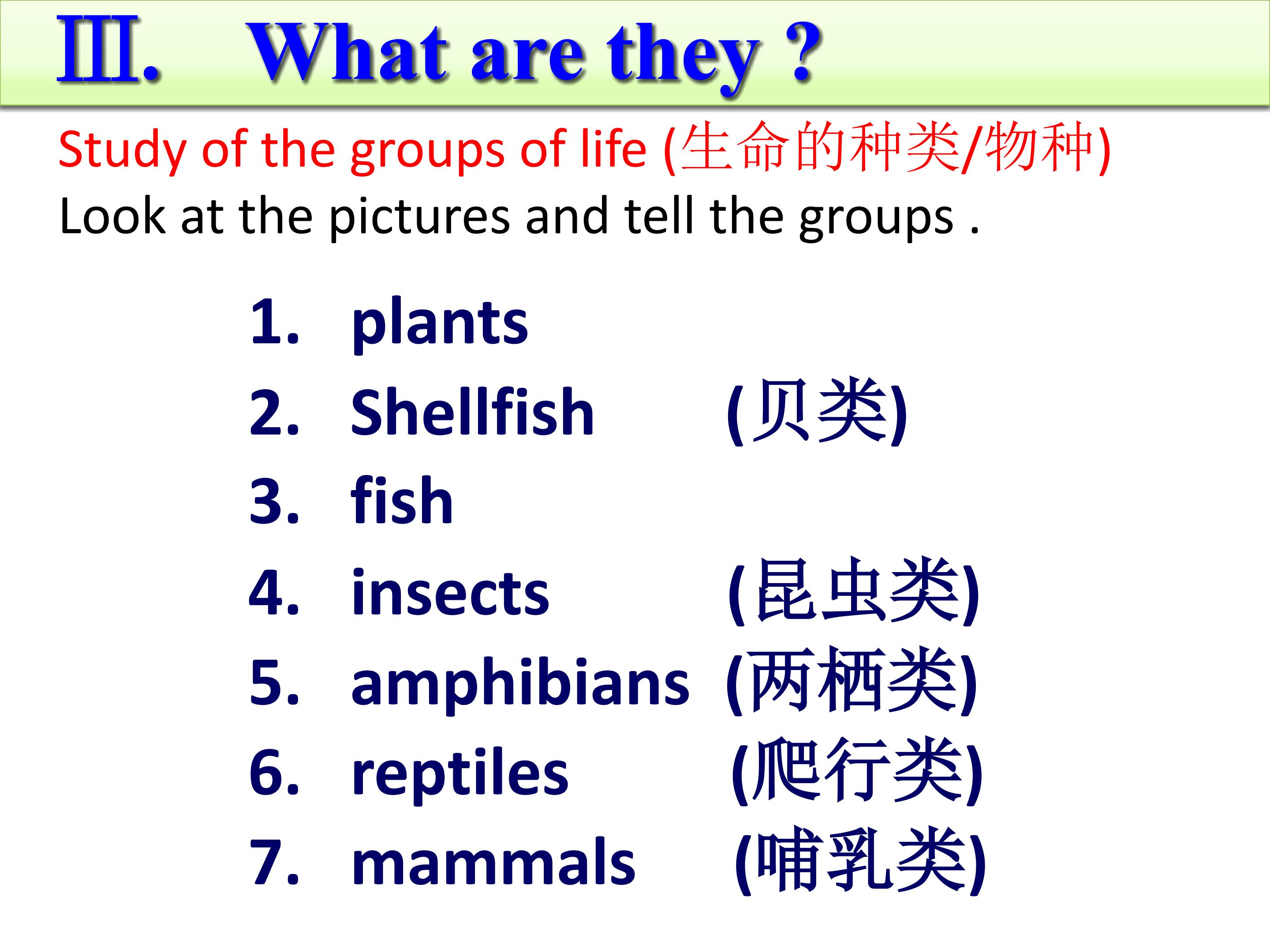 Ⅲ. What are they ?

Study of the groups of life (生命的种类/物种)

Look at the pictures and tell the groups .

1. plants
2. Shellfish (贝类)
3. fish
4. insects (昆虫类)
5. amphibians (两栖类)
6. reptiles (爬行类)
7. mammals (哺乳类)